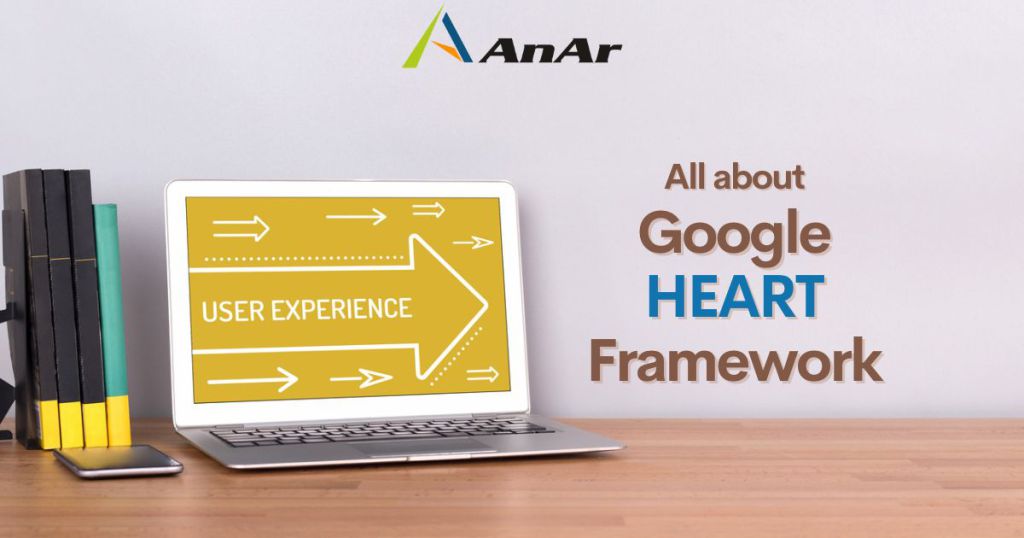 AnAr

USER EXPERIENCE

All about
Google
HEART
Framework